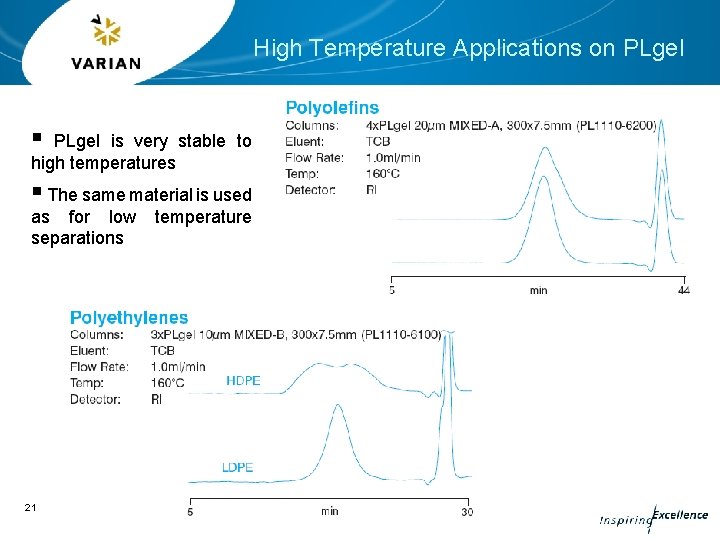 VARIAN

High Temperature Applications on PLgel

▪ PLgel is very stable to high temperatures

▪ The same material is used as for low temperature separations

Polyolefins
Columns: 4xPLgel 20µm MIXED-A, 300x7.5mm (PL1110-6200)
Eluent: TCB
Flow Rate: 1.0ml/min
Temp: 160°C
Detector: RI

5 min 44

Polyethylenes
Columns: 3xPLgel 10µm MIXED-B, 300x7.5mm (PL1110-6100)
Eluent: TCB
Flow Rate: 1.0ml/min
Temp: 160°C
Detector: RI

HDPE

LDPE

5 min 30

21

Inspiring Excellence